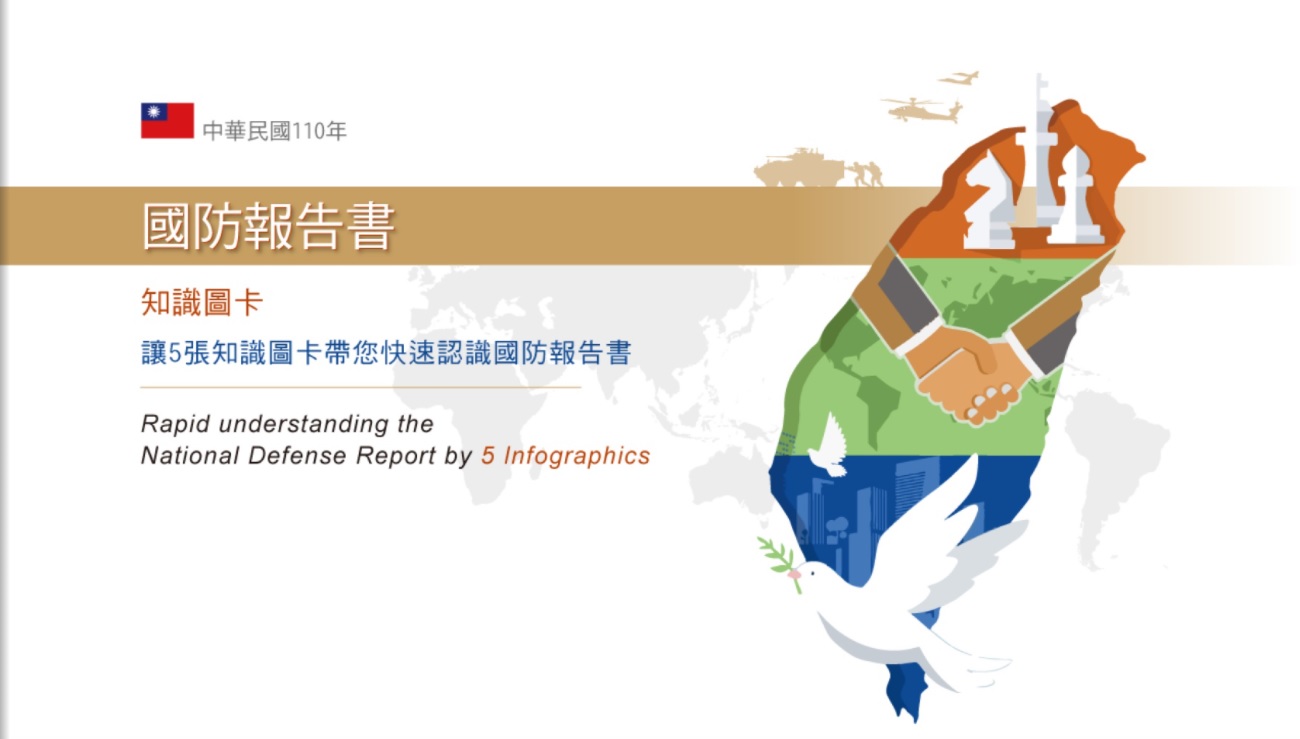 中華民國110年

國防報告書

知識圖卡

讓5張知識圖卡帶您快速認識國防報告書

Rapid understanding the National Defense Report by 5 Infographics